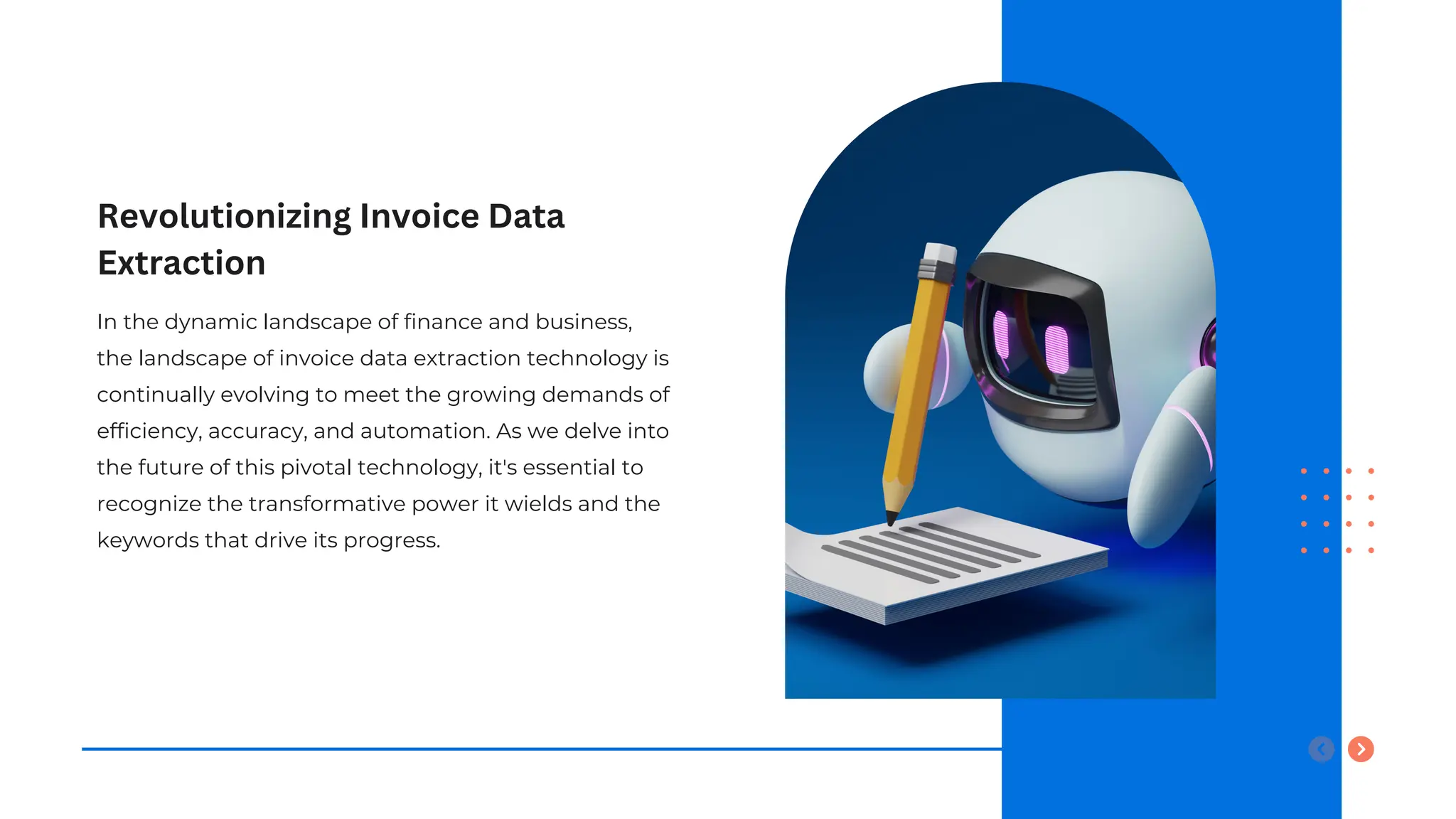 Revolutionizing Invoice Data Extraction

In the dynamic landscape of finance and business, the landscape of invoice data extraction technology is continually evolving to meet the growing demands of efficiency, accuracy, and automation. As we delve into the future of this pivotal technology, it's essential to recognize the transformative power it wields and the keywords that drive its progress.